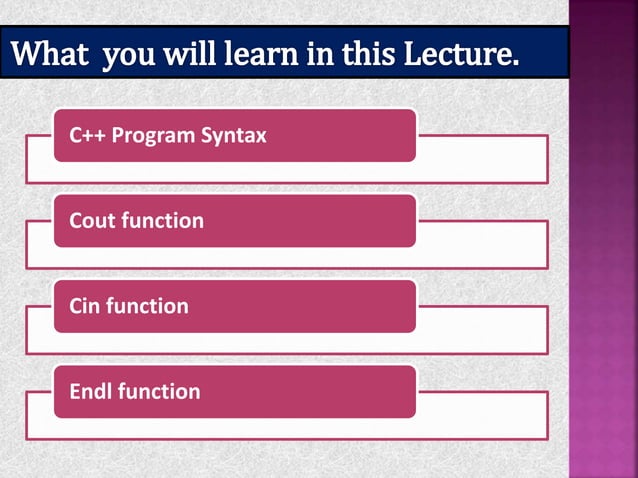 What you will learn in this Lecture.

C++ Program Syntax

Cout function

Cin function

Endl function